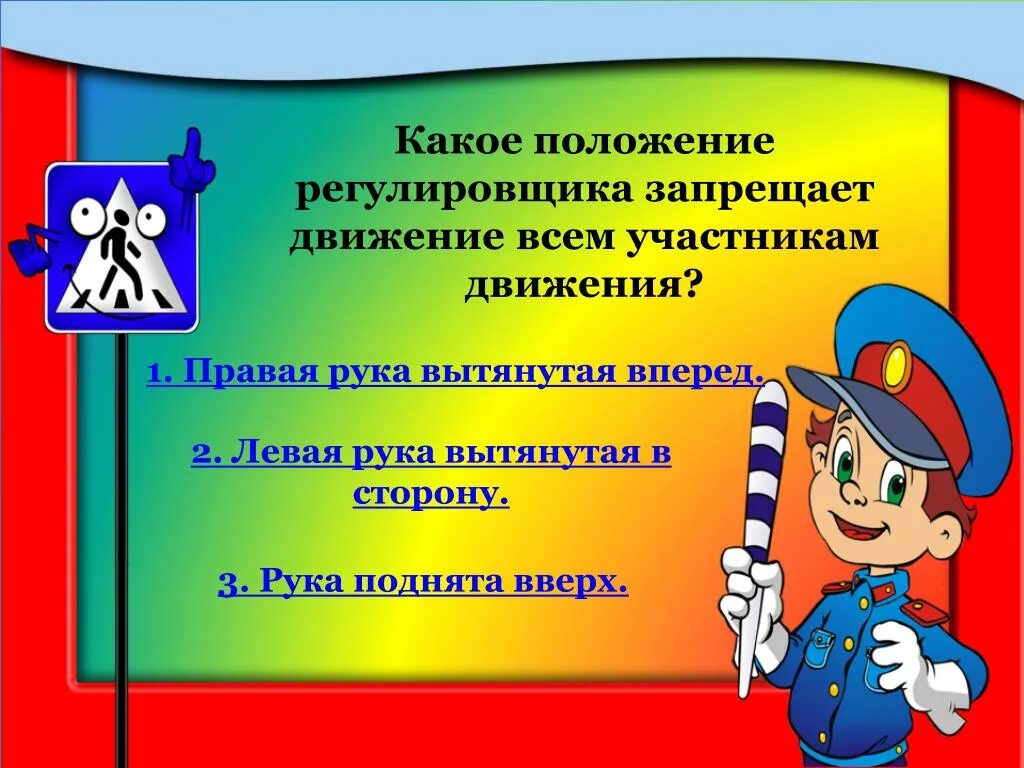 Какое положение регулировщика запрещает движение всем участникам движения?

1. Правая рука вытянутая вперед.

2. Левая рука вытянутая в сторону.

3. Рука поднята вверх.